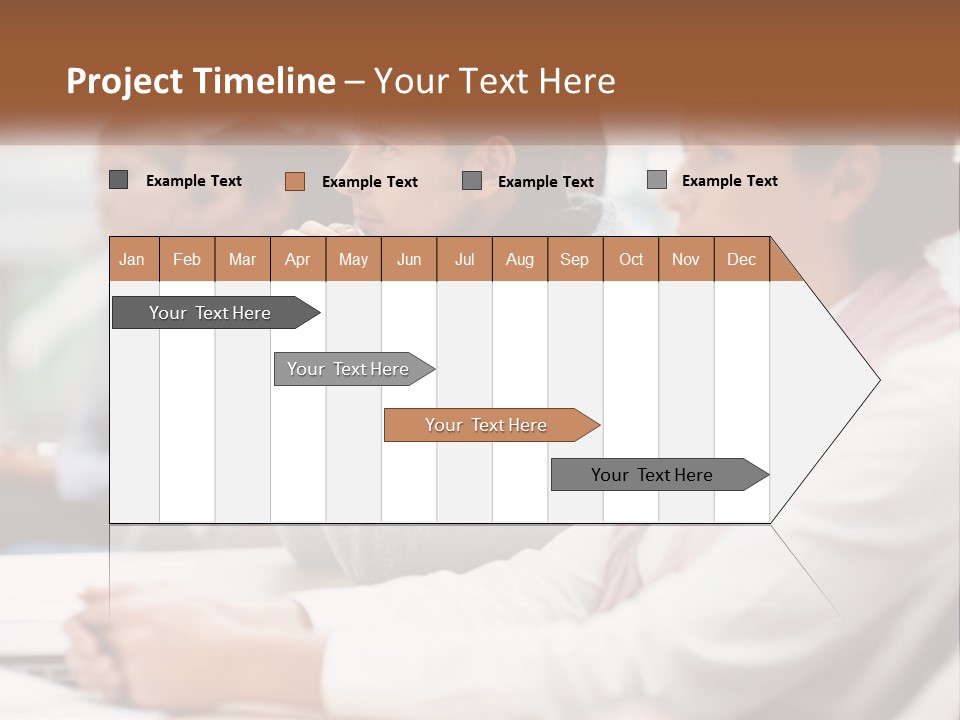 Project Timeline – Your Text Here

Example Text
Example Text
Example Text
Example Text

| Jan | Feb | Mar | Apr | May | Jun | Jul | Aug | Sep | Oct | Nov | Dec |
|---|---|---|---|---|---|---|---|---|---|---|---|

Your Text Here
Your Text Here
Your Text Here
Your Text Here